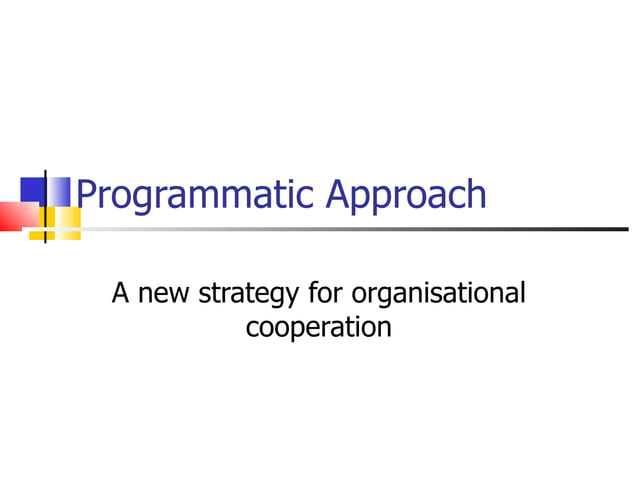 Programmatic Approach

A new strategy for organisational cooperation